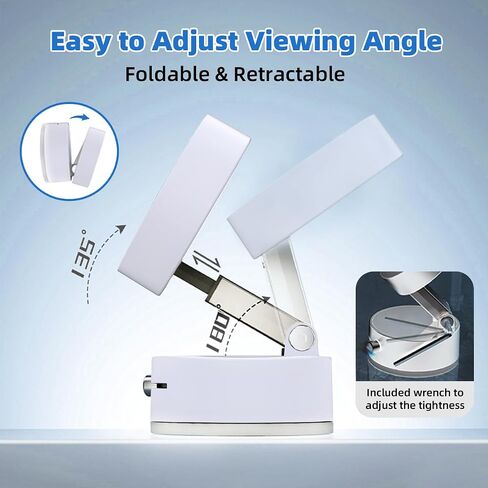 Easy to Adjust Viewing Angle
Foldable & Retractable

135°

180°

Included wrench to adjust the tightness